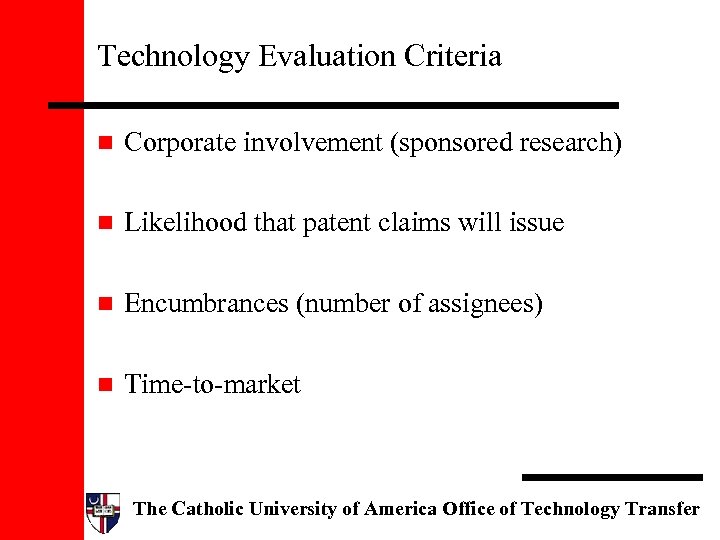 Technology Evaluation Criteria

- Corporate involvement (sponsored research)
- Likelihood that patent claims will issue
- Encumbrances (number of assignees)
- Time-to-market

The Catholic University of America Office of Technology Transfer